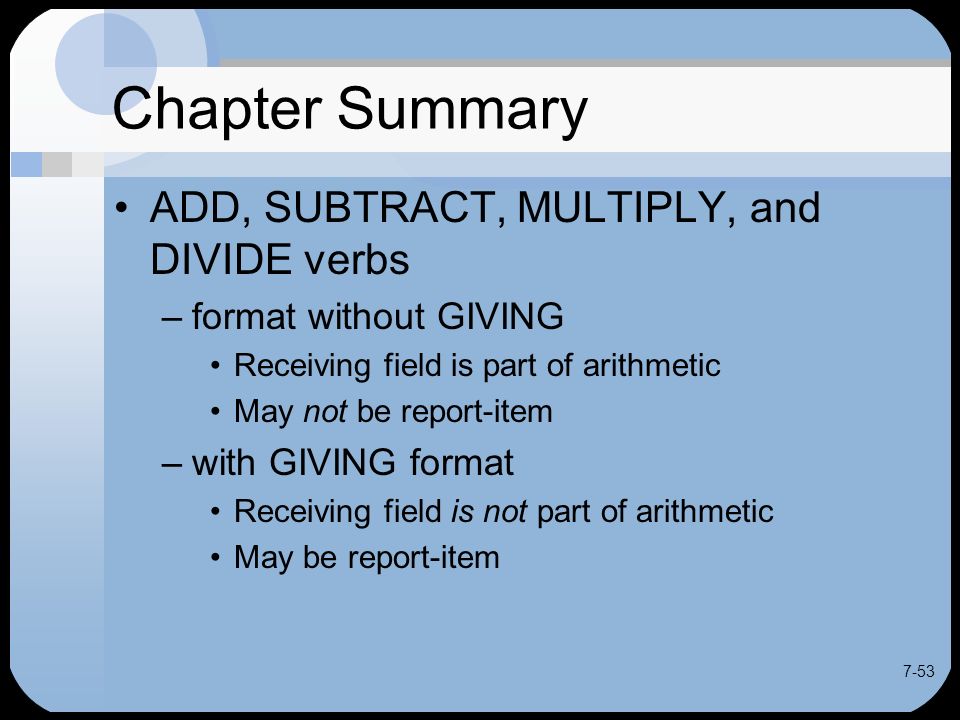 Chapter Summary

• ADD, SUBTRACT, MULTIPLY, and DIVIDE verbs
– format without GIVING
• Receiving field is part of arithmetic
• May not be report-item
– with GIVING format
• Receiving field is not part of arithmetic
• May be report-item

7-53